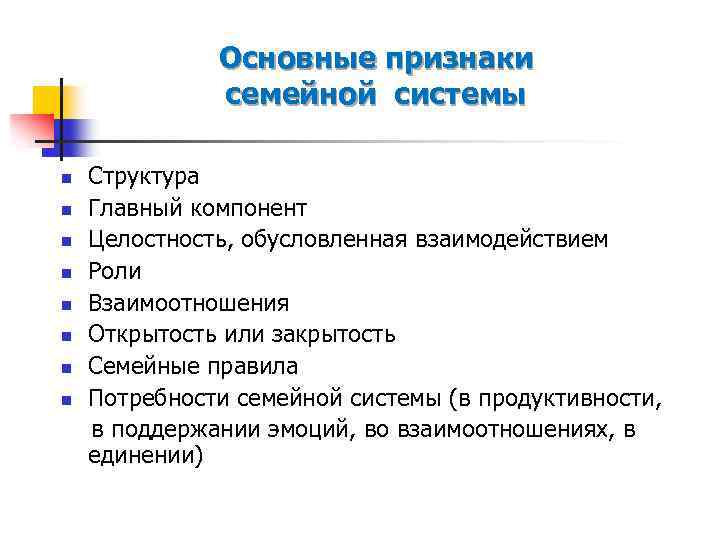 Основные признаки семейной системы

- Структура
- Главный компонент
- Целостность, обусловленная взаимодействием
- Роли
- Взаимоотношения
- Открытость или закрытость
- Семейные правила
- Потребности семейной системы (в продуктивности, в поддержании эмоций, во взаимоотношениях, в единении)